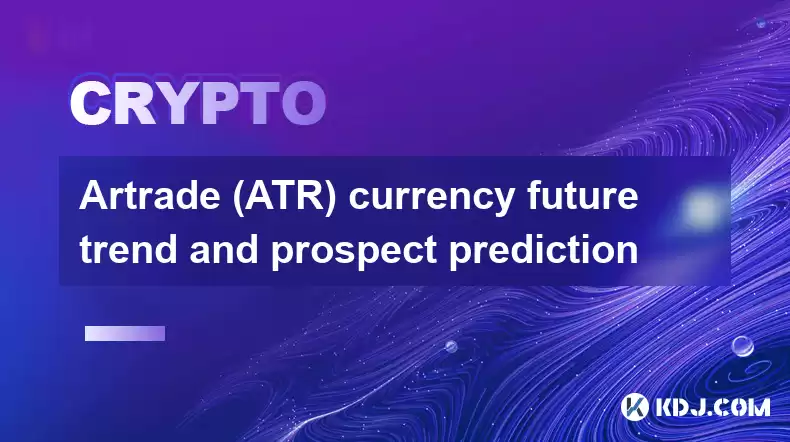 CRYPTO

Artrade (ATR) currency future trend and prospect prediction

KDJ.COM